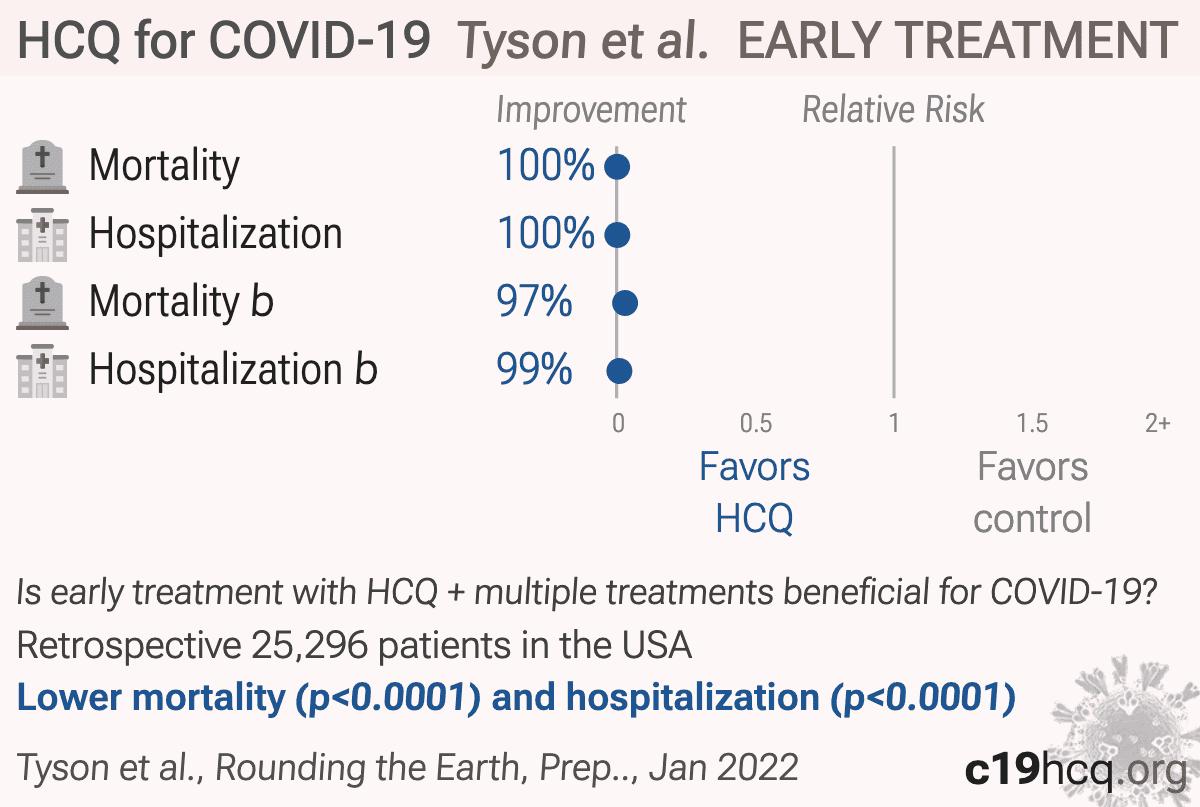 HCQ for COVID-19 Tyson et al. EARLY TREATMENT

Improvement Relative Risk

Mortality 100%
Hospitalization 100%
Mortality b 97%
Hospitalization b 99%

0 0.5 1 1.5 2+

Favors HCQ

Favors control

Is early treatment with HCQ + multiple treatments beneficial for COVID-19?

Retrospective 25,296 patients in the USA

Lower mortality (p<0.0001) and hospitalization (p<0.0001)

Tyson et al., Rounding the Earth, Prep.., Jan 2022

c19hcq.org